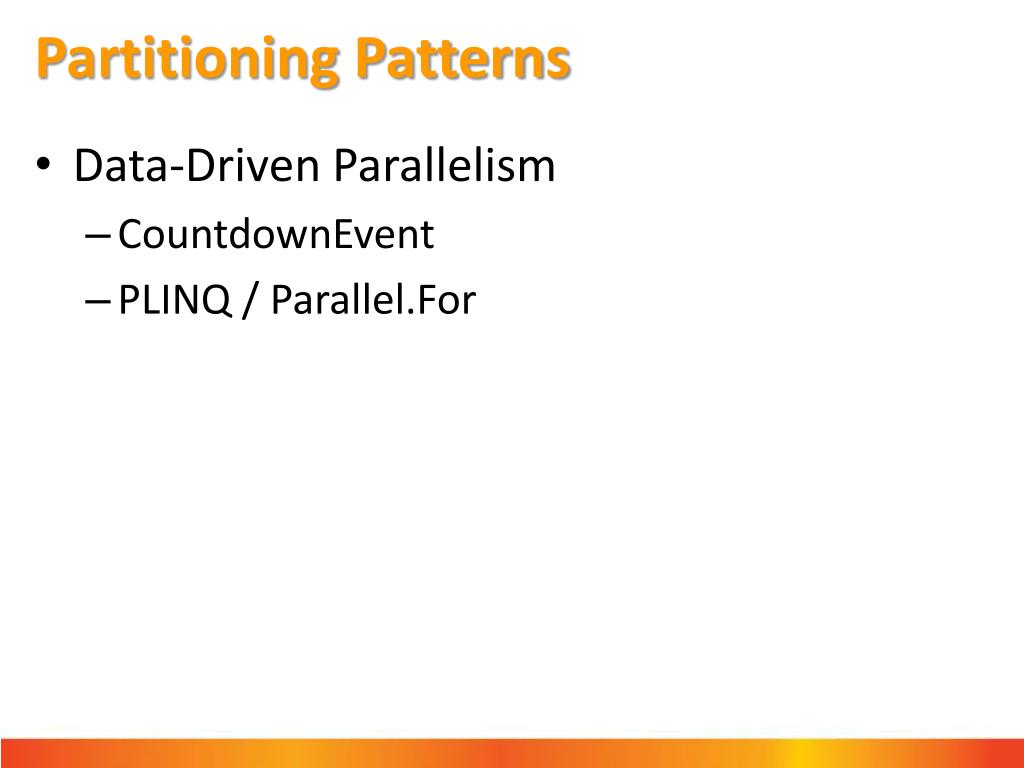 Partitioning Patterns

• Data-Driven Parallelism
– CountdownEvent
– PLINQ / Parallel.For